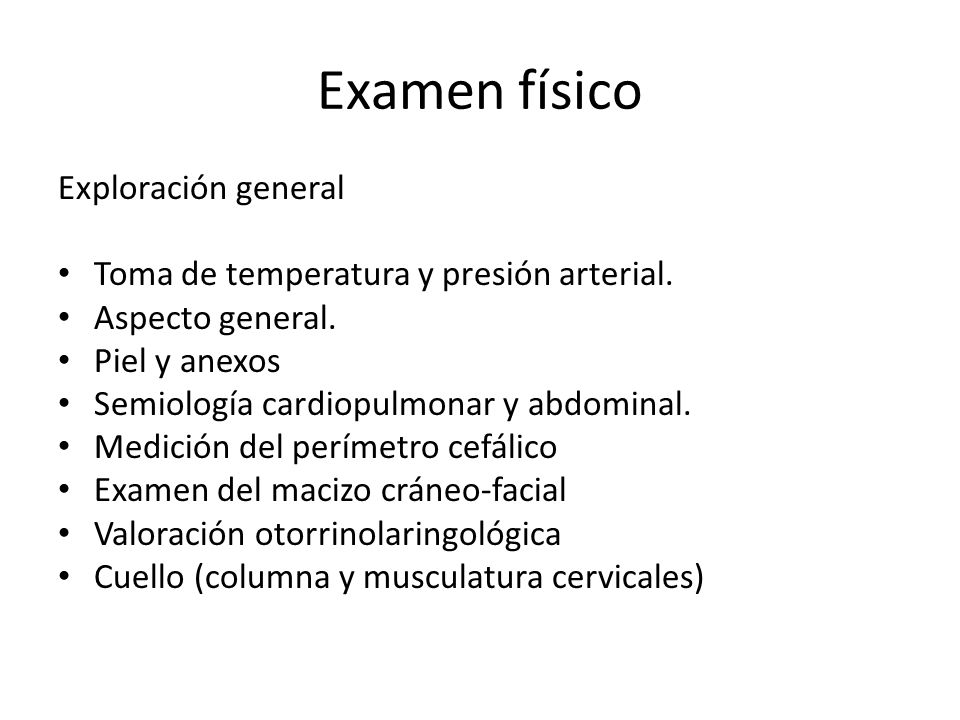 Examen físico

Exploración general

• Toma de temperatura y presión arterial.
• Aspecto general.
• Piel y anexos
• Semiología cardiopulmonar y abdominal.
• Medición del perímetro cefálico
• Examen del macizo cráneo-facial
• Valoración otorrinolaringológica
• Cuello (columna y musculatura cervicales)